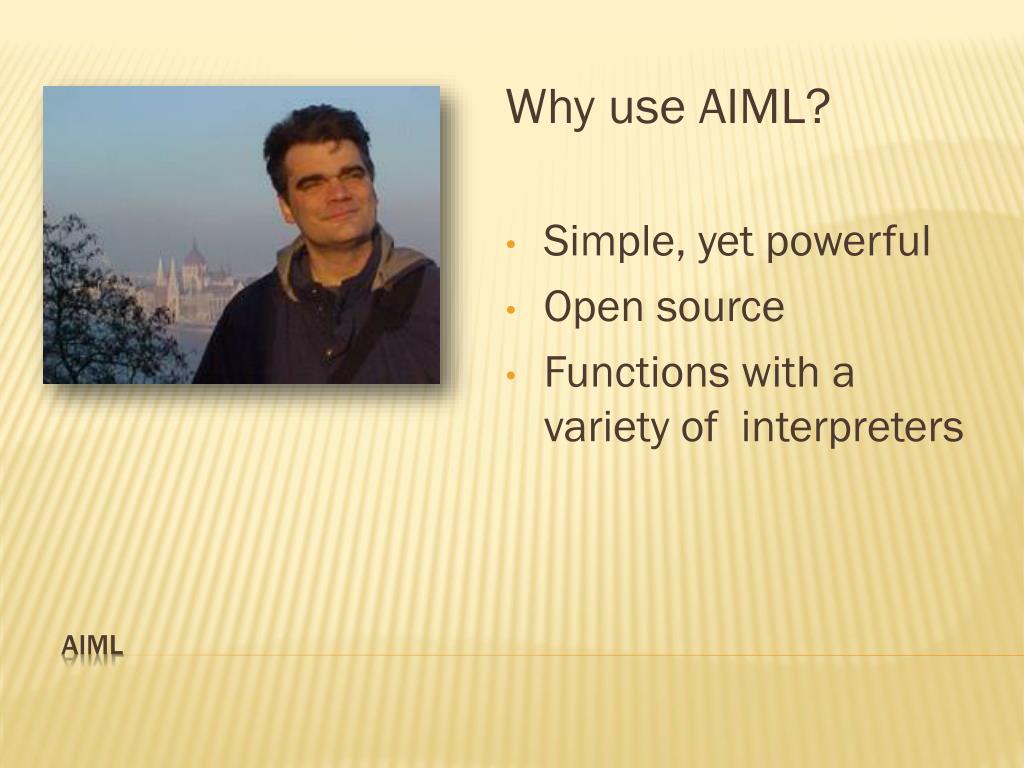 Why use AIML?

• Simple, yet powerful
• Open source
• Functions with a variety of interpreters

AIML